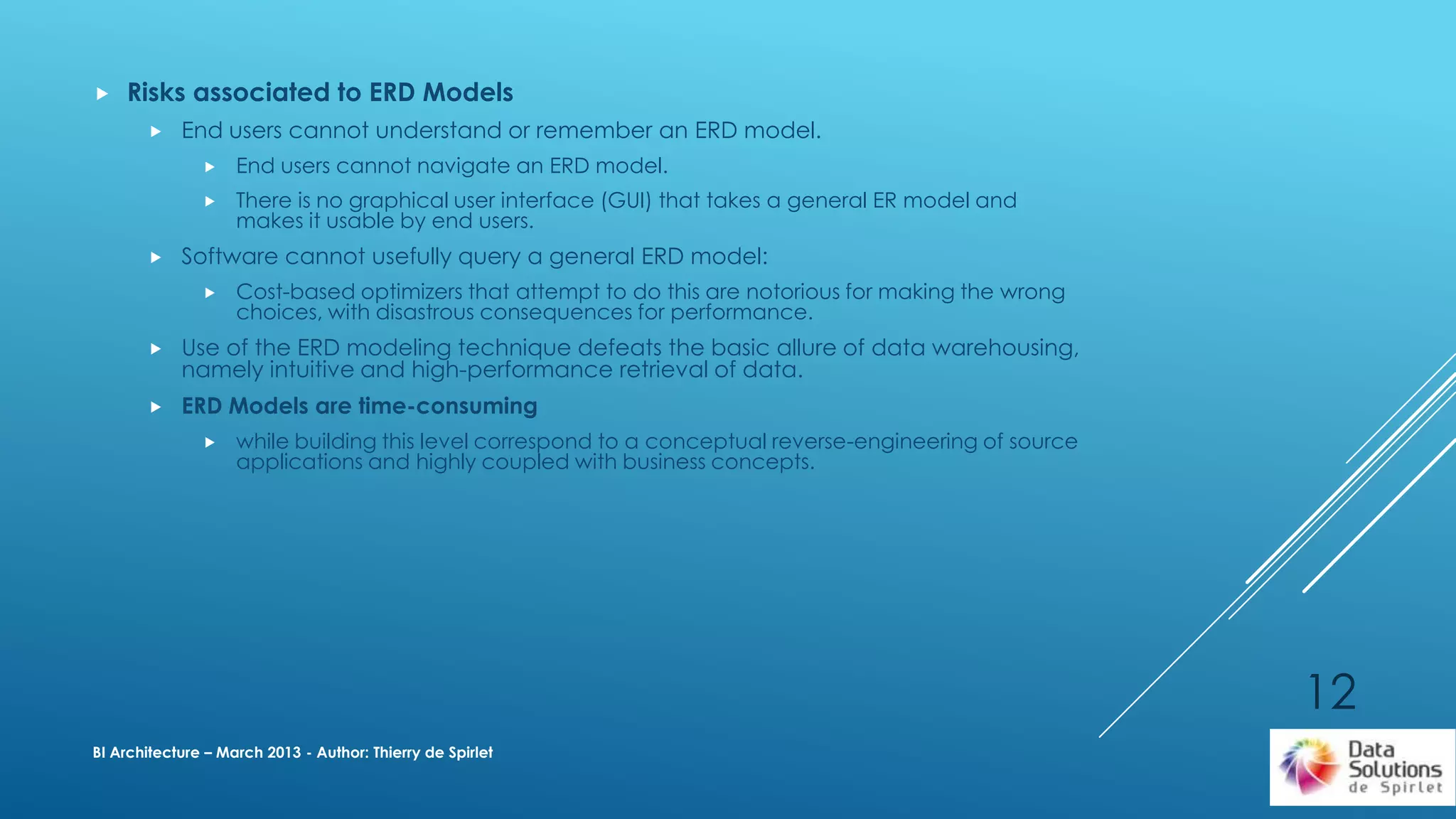 Risks associated to ERD Models

End users cannot understand or remember an ERD model.

End users cannot navigate an ERD model.

There is no graphical user interface (GUI) that takes a general ER model and makes it usable by end users.

Software cannot usefully query a general ERD model:

Cost-based optimizers that attempt to do this are notorious for making the wrong choices, with disastrous consequences for performance.

Use of the ERD modeling technique defeats the basic allure of data warehousing, namely intuitive and high-performance retrieval of data.

ERD Models are time-consuming

while building this level correspond to a conceptual reverse-engineering of source applications and highly coupled with business concepts.

12

BI Architecture – March 2013 - Author: Thierry de Spirlet

Data Solutions de Spirlet